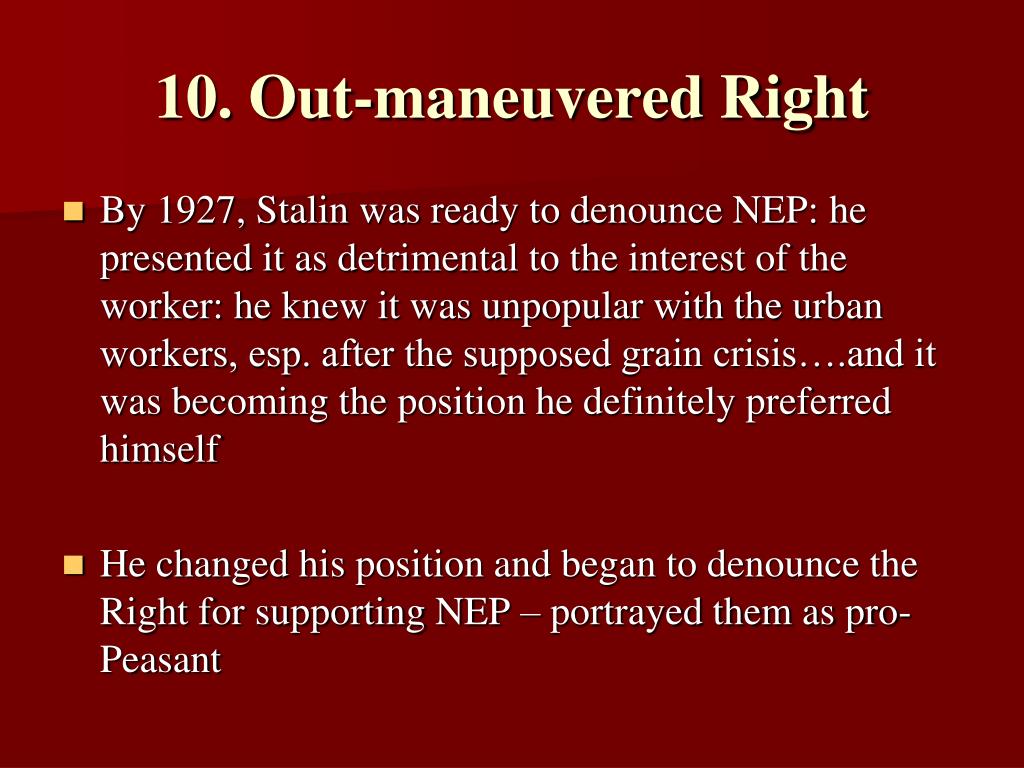 10. Out-maneuvered Right

By 1927, Stalin was ready to denounce NEP: he presented it as detrimental to the interest of the worker: he knew it was unpopular with the urban workers, esp. after the supposed grain crisis….and it was becoming the position he definitely preferred himself

He changed his position and began to denounce the Right for supporting NEP – portrayed them as pro-Peasant